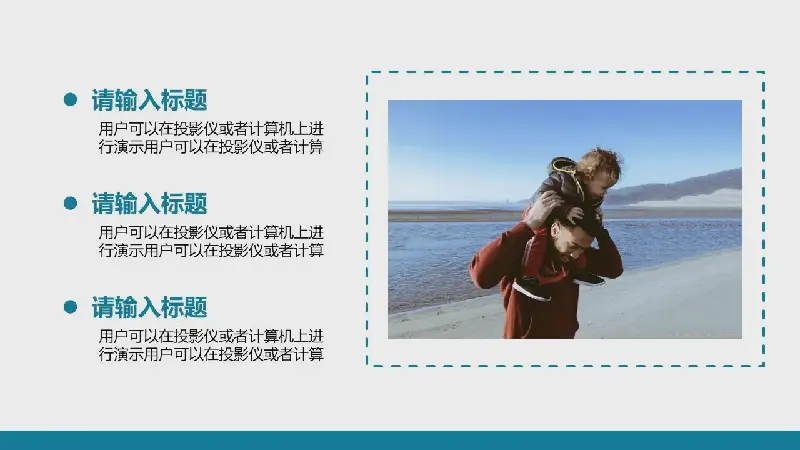 请输入标题

用户可以在投影仪或者计算机上进行演示用户可以在投影仪或者计算

请输入标题

用户可以在投影仪或者计算机上进行演示用户可以在投影仪或者计算

请输入标题

用户可以在投影仪或者计算机上进行演示用户可以在投影仪或者计算